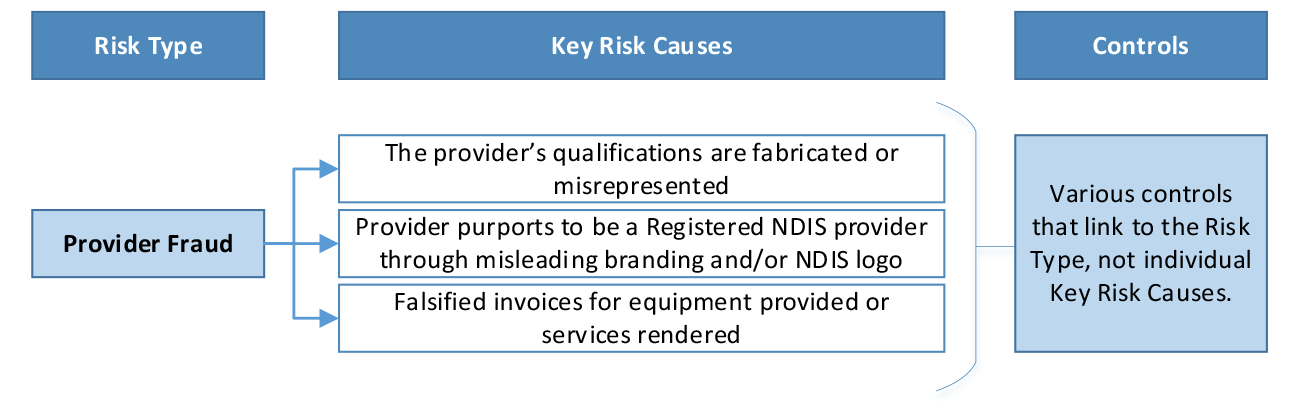 Risk Type

Key Risk Causes

Controls

Provider Fraud

The provider's qualifications are fabricated or misrepresented

Provider purports to be a Registered NDIS provider through misleading branding and/or NDIS logo

Falsified invoices for equipment provided or services rendered

Various controls that link to the Risk Type, not individual Key Risk Causes.